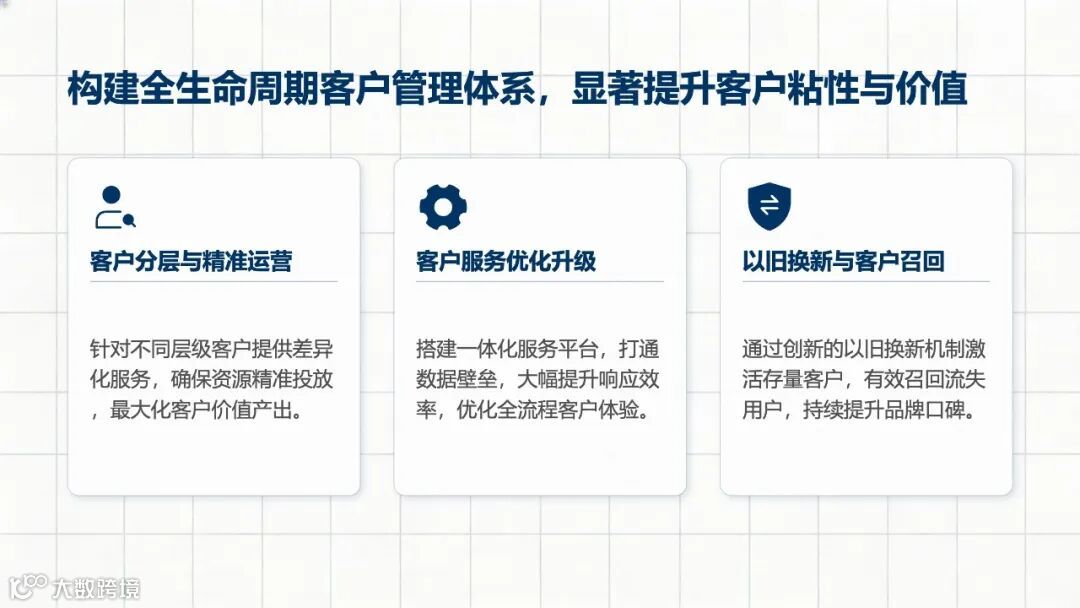 构建全生命周期客户管理体系，显著提升客户粘性与价值

客户分层与精准运营

针对不同层级客户提供差异化服务，确保资源精准投放，最大化客户价值产出。

客户服务优化升级

搭建一体化服务平台，打通数据壁垒，大幅提升响应效率，优化全流程客户体验。

以旧换新与客户召回

通过创新的以旧换新机制激活存量客户，有效召回流失用户，持续提升品牌口碑。

大数跨境